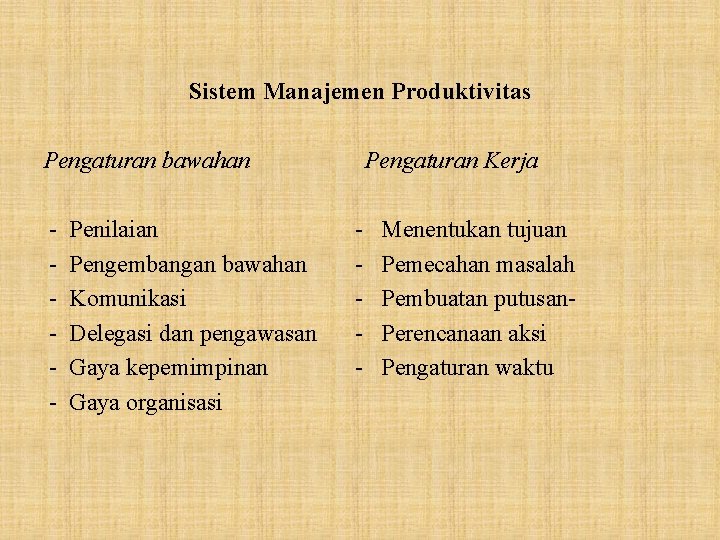 Sistem Manajemen Produktivitas

Pengaturan bawahan

- Penilaian
- Pengembangan bawahan
- Komunikasi
- Delegasi dan pengawasan
- Gaya kepemimpinan
- Gaya organisasi

Pengaturan Kerja

- Menentukan tujuan
- Pemecahan masalah
- Pembuatan putusan-
- Perencanaan aksi
- Pengaturan waktu